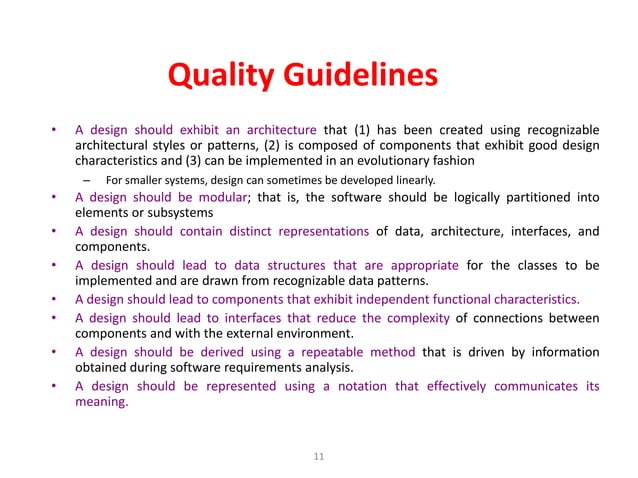 Quality Guidelines

• A design should exhibit an architecture that (1) has been created using recognizable architectural styles or patterns, (2) is composed of components that exhibit good design characteristics and (3) can be implemented in an evolutionary fashion

– For smaller systems, design can sometimes be developed linearly.

• A design should be modular; that is, the software should be logically partitioned into elements or subsystems

• A design should contain distinct representations of data, architecture, interfaces, and components.

• A design should lead to data structures that are appropriate for the classes to be implemented and are drawn from recognizable data patterns.

• A design should lead to components that exhibit independent functional characteristics.

• A design should lead to interfaces that reduce the complexity of connections between components and with the external environment.

• A design should be derived using a repeatable method that is driven by information obtained during software requirements analysis.

• A design should be represented using a notation that effectively communicates its meaning.

11